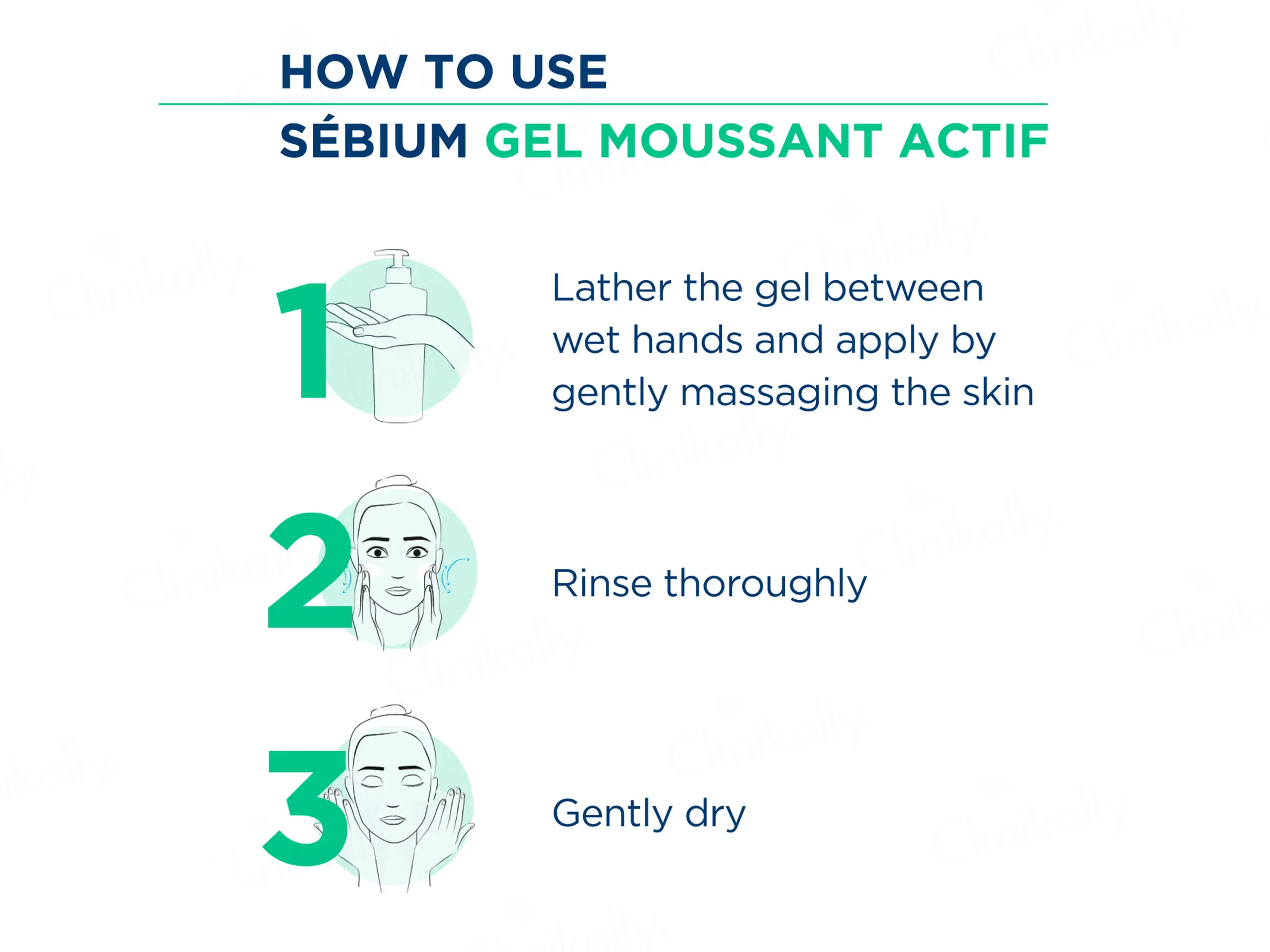 HOW TO USE

SÉBIUM GEL MOUSSANT ACTIF

1 Lather the gel between wet hands and apply by gently massaging the skin

2 Rinse thoroughly

3 Gently dry

Clinikally